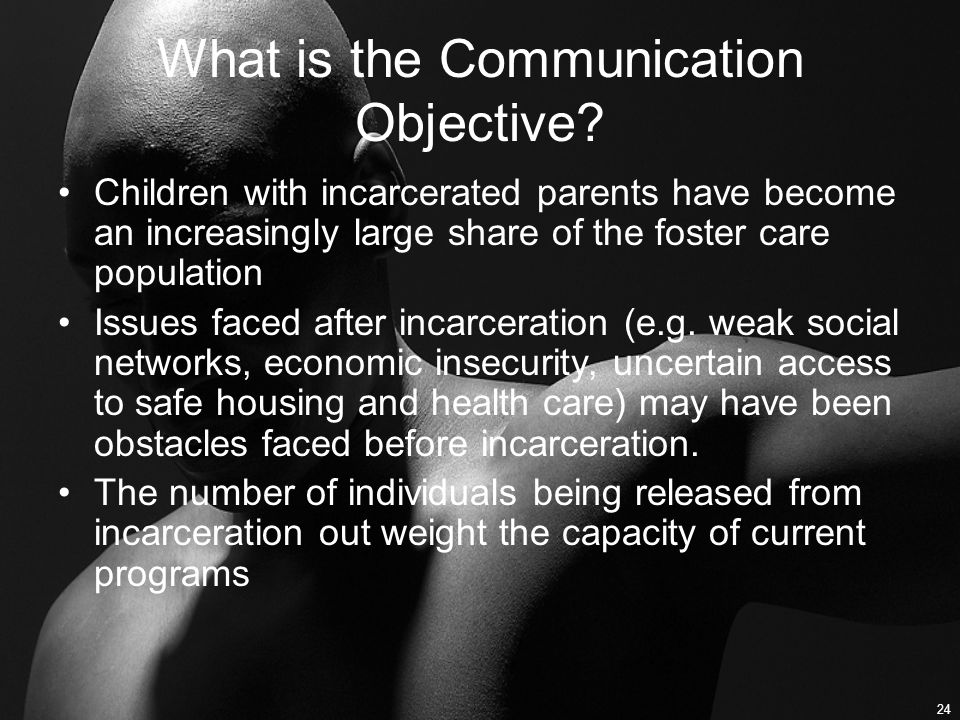 What is the Communication Objective?

• Children with incarcerated parents have become an increasingly large share of the foster care population

• Issues faced after incarceration (e.g. weak social networks, economic insecurity, uncertain access to safe housing and health care) may have been obstacles faced before incarceration.

• The number of individuals being released from incarceration out weight the capacity of current programs

24